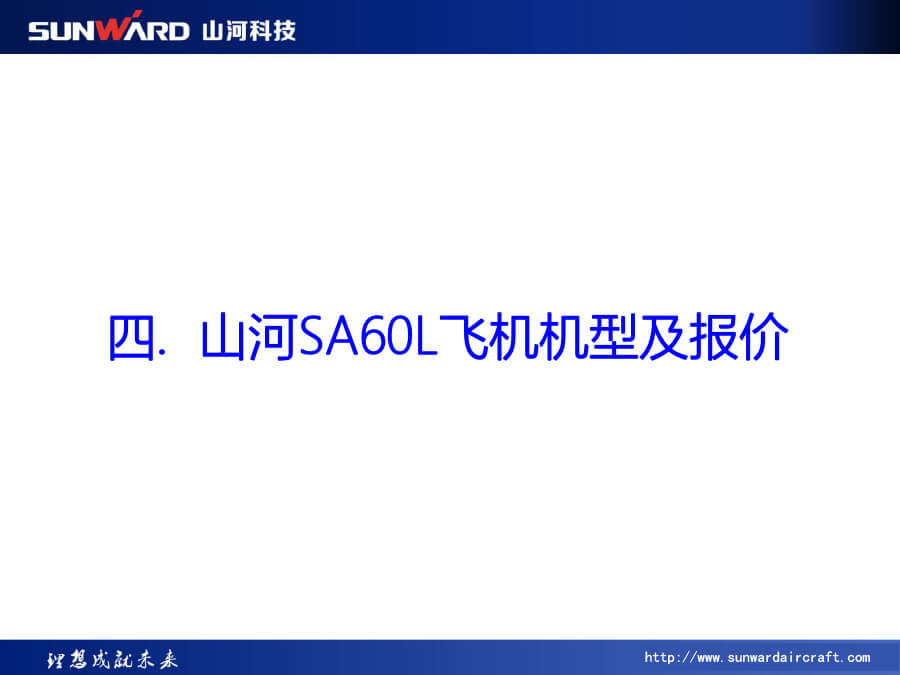 SUNWARD 山河科技

四. 山河SA60L飞机机型及报价

理想成就未来

http://www.sunwardaircraft.com